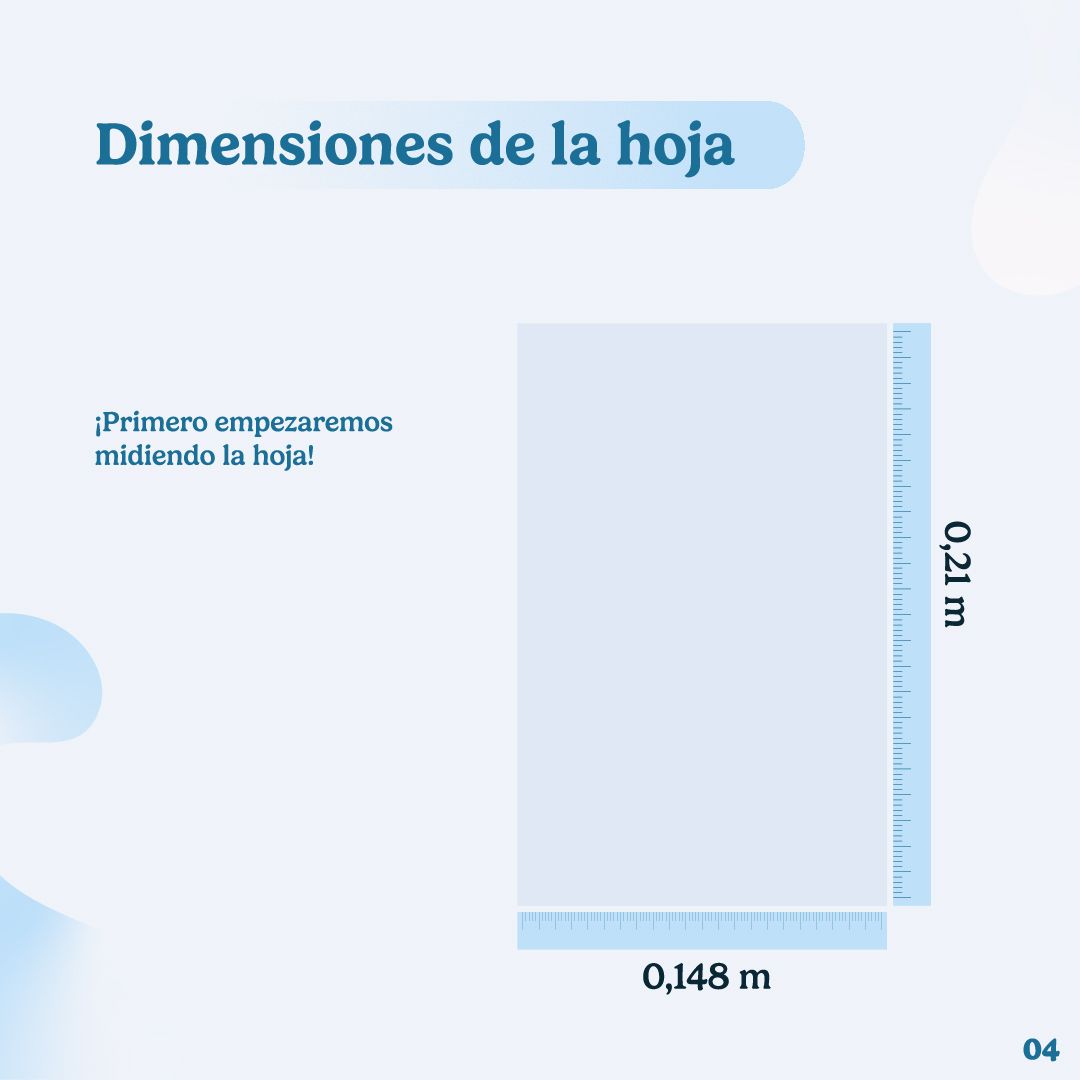 Dimensiones de la hoja

¡Primero empezaremos midiendo la hoja!

0,21 m

0,148 m

04